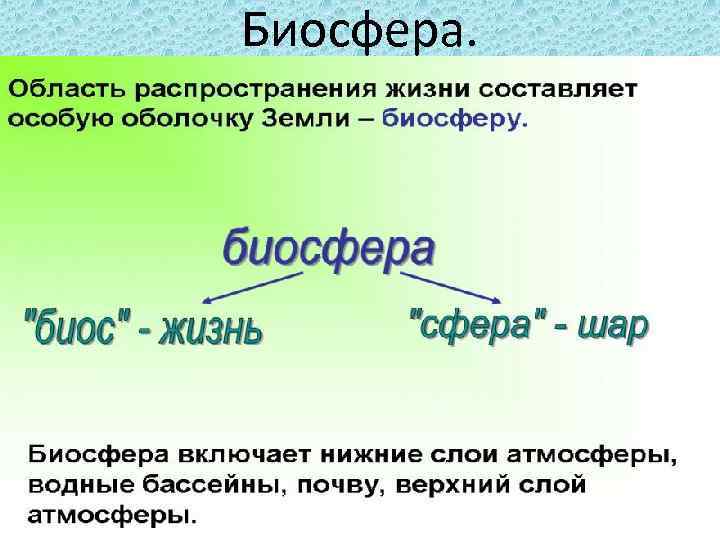 Биосфера.

Область распространения жизни составляет особую оболочку Земли – биосферу.

биосфера

"биос" - жизнь

"сфера" - шар

Биосфера включает нижние слои атмосферы, водные бассейны, почву, верхний слой атмосферы.